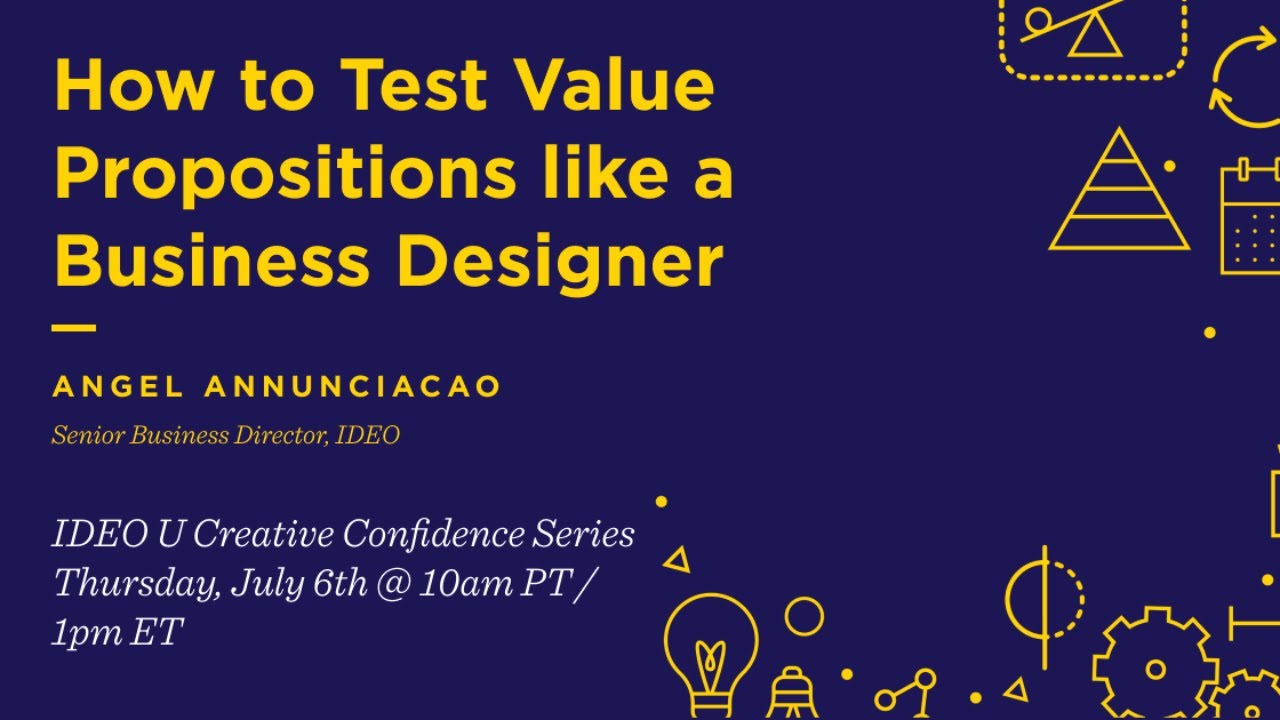 How to Test Value Propositions like a Business Designer

ANGEL ANNUNCIACAO

Senior Business Director, IDEO

IDEO U Creative Confidence Series
Thursday, July 6th @ 10am PT / 1pm ET